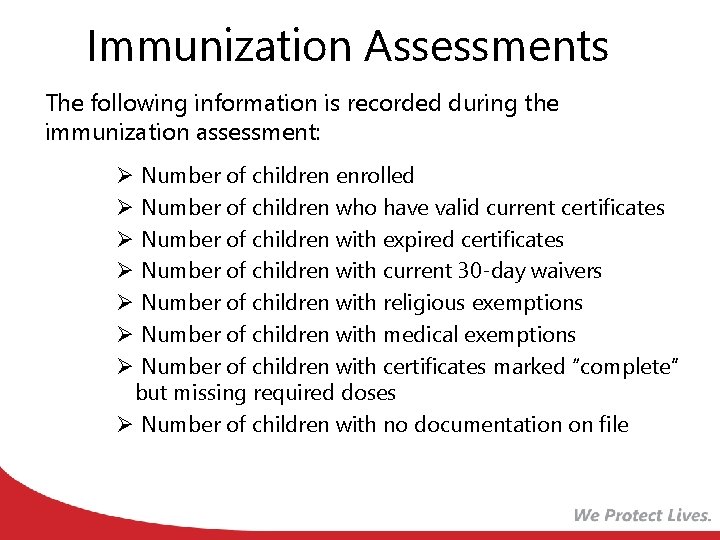 Immunization Assessments

The following information is recorded during the immunization assessment:

➢ Number of children enrolled
➢ Number of children who have valid current certificates
➢ Number of children with expired certificates
➢ Number of children with current 30-day waivers
➢ Number of children with religious exemptions
➢ Number of children with medical exemptions
➢ Number of children with certificates marked "complete" but missing required doses
➢ Number of children with no documentation on file

We Protect Lives.